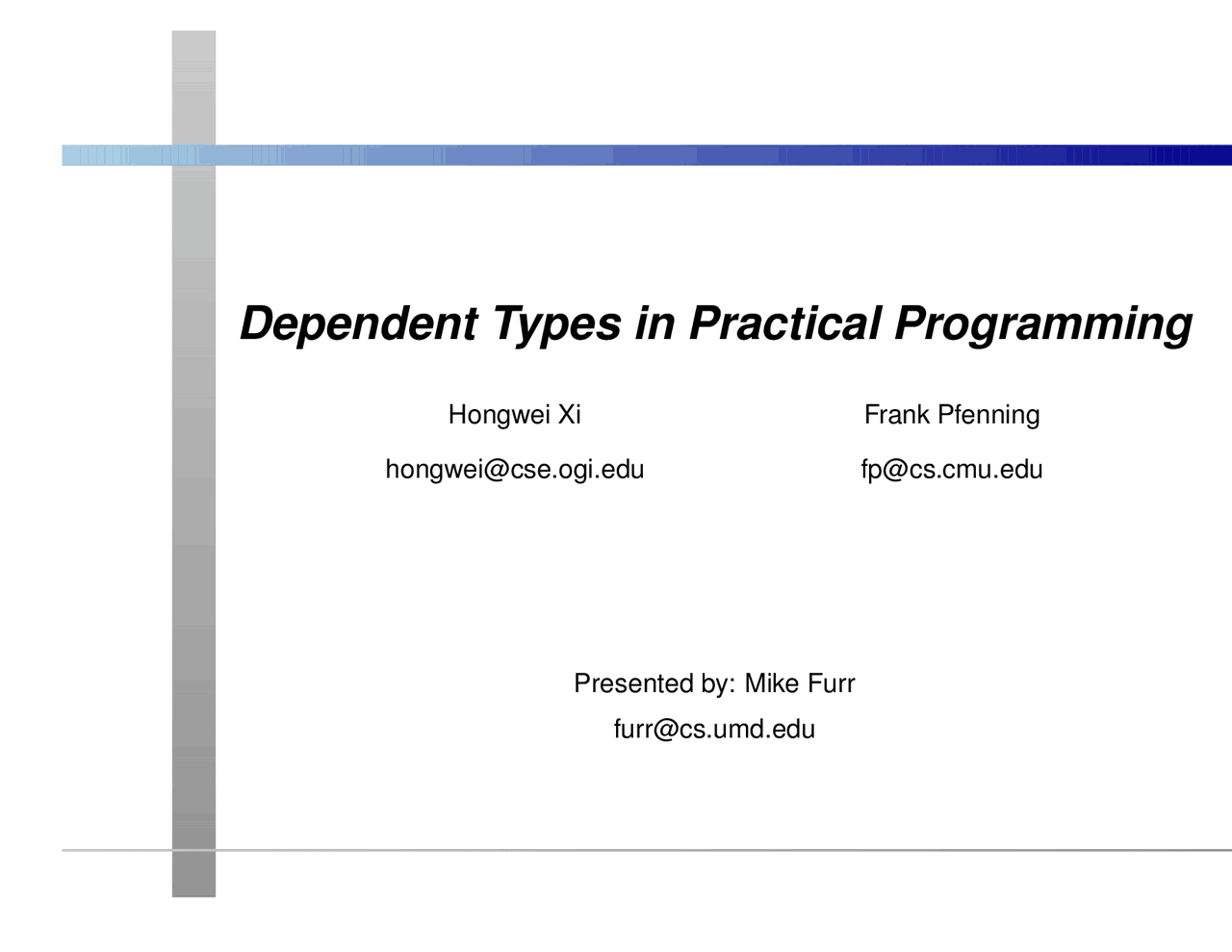 Dependent Types in Practical Programming

Hongwei Xi
hongwei@cse.ogi.edu

Frank Pfenning
fp@cs.cmu.edu

Presented by: Mike Furr
furr@cs.umd.edu